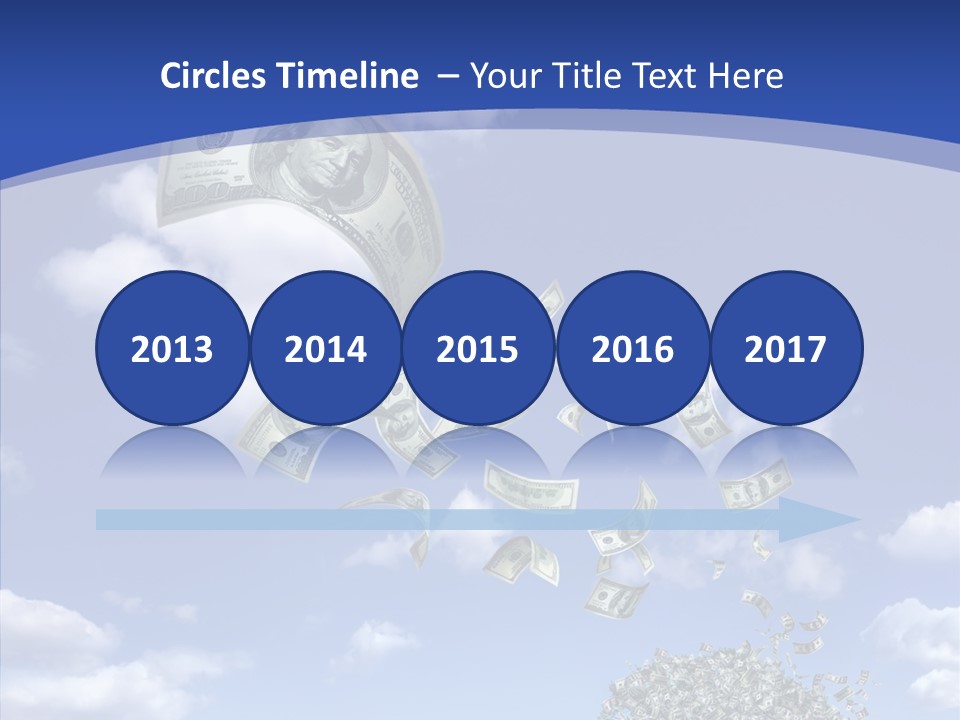 Circles Timeline – Your Title Text Here

2013 2014 2015 2016 2017